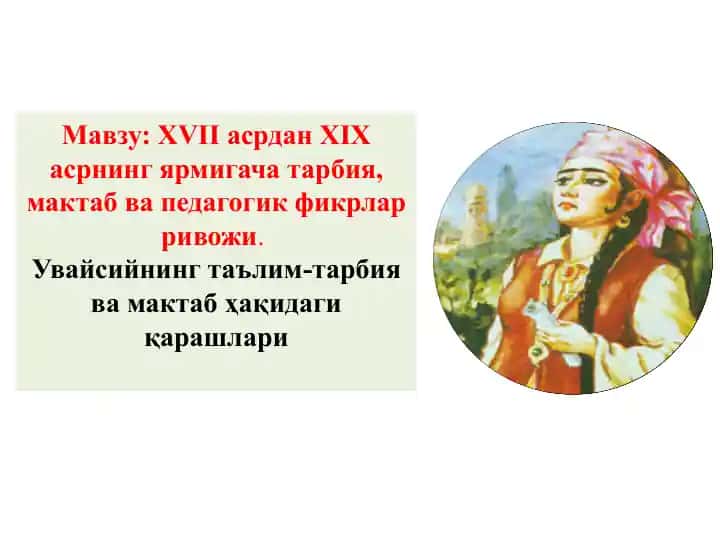 Мавзу: XVII асрдан XIX асрнинг ярмигача тарбия, мактаб ва педагогик фикрлар ривожи.
Увайсийнинг таълим-тарбия ва мактаб ҳақидаги қарашлари